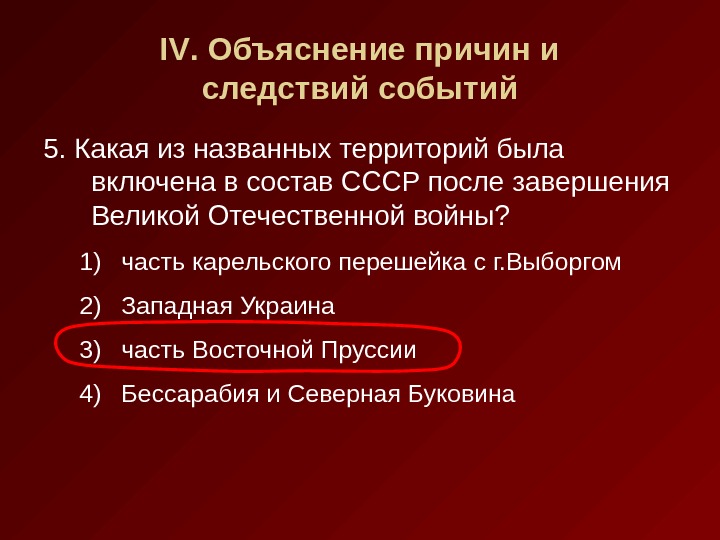 IV. Объяснение причин и следствий событий

5. Какая из названных территорий была включена в состав СССР после завершения Великой Отечественной войны?

1) часть карельского перешейка с г.Выборгом
2) Западная Украина
3) часть Восточной Пруссии
4) Бессарабия и Северная Буковина